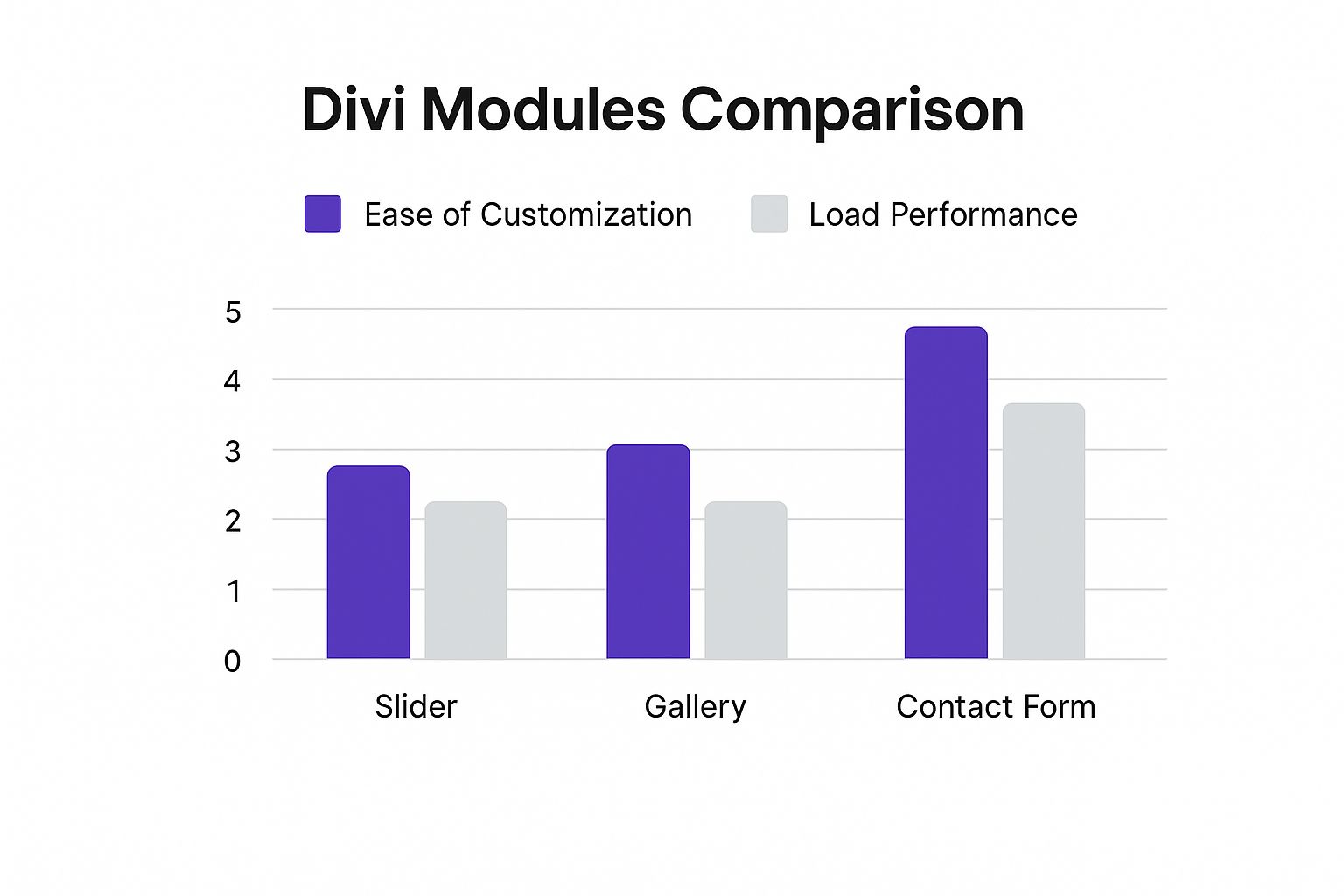 Divi Modules Comparison

Ease of Customization
Load Performance

5
4
3
2
1
0

Slider
Gallery
Contact Form